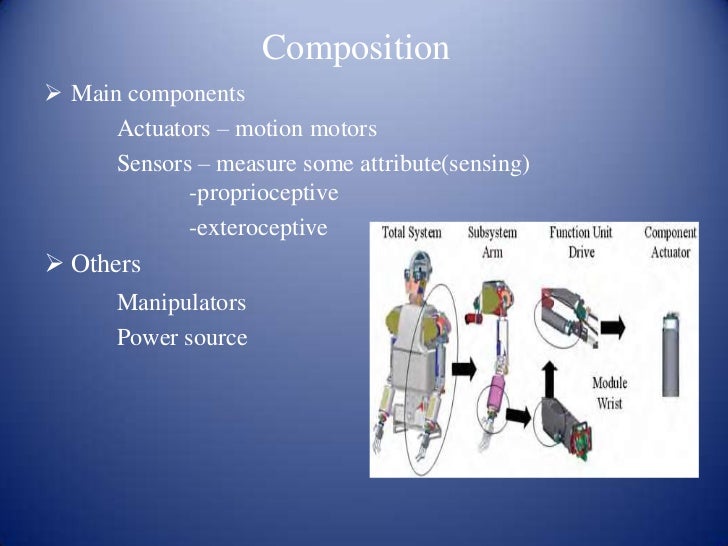 Composition

➢ Main components

Actuators – motion motors

Sensors – measure some attribute(sensing)

-proprioceptive

-exteroceptive

➢ Others

Manipulators

Power source

Total System

Subsystem Arm

Function Unit Drive

Component Actuator

Module Wrist